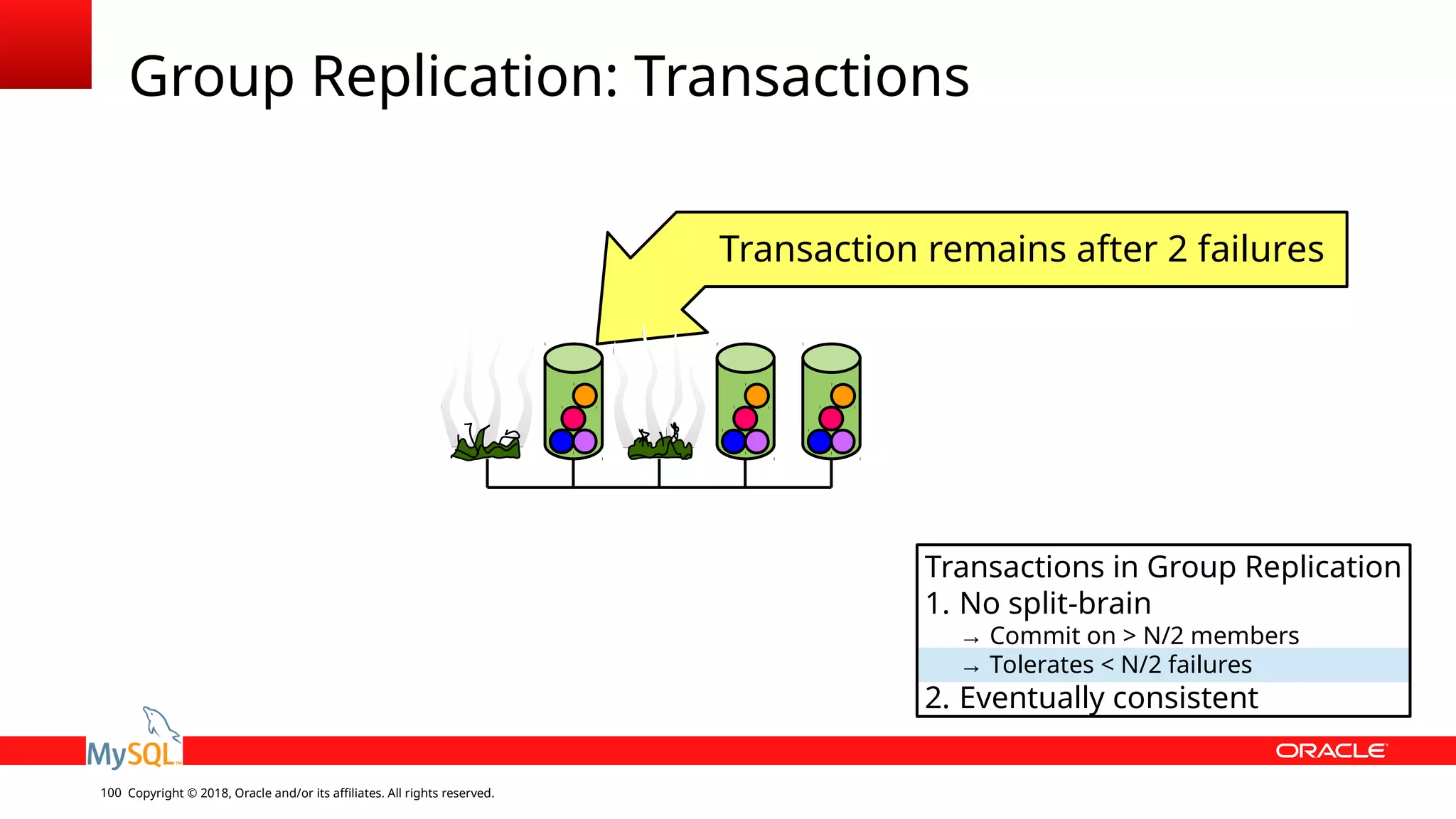 Group Replication: Transactions

Transaction remains after 2 failures

Transactions in Group Replication
1. No split-brain
→ Commit on > N/2 members
→ Tolerates < N/2 failures
2. Eventually consistent

MySQL

ORACLE

100 Copyright © 2018, Oracle and/or its affiliates. All rights reserved.